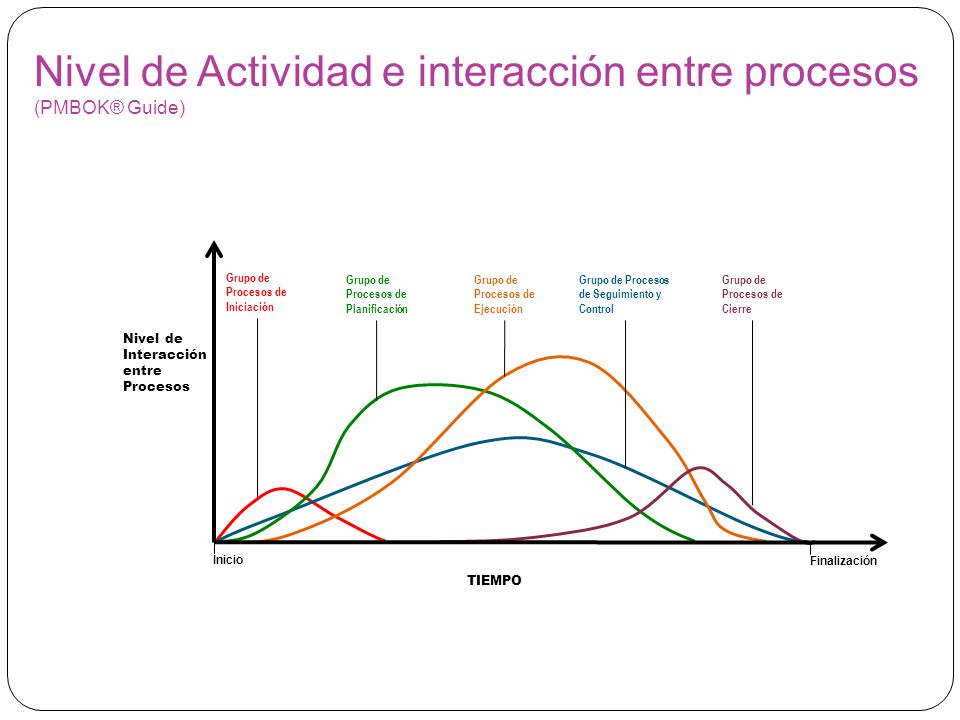 Nivel de Actividad e interacción entre procesos
(PMBOK® Guide)

Grupo de Procesos de Iniciación

Grupo de Procesos de Planificación

Grupo de Procesos de Ejecución

Grupo de Procesos de Seguimiento y Control

Grupo de Procesos de Cierre

Nivel de Interacción entre Procesos

Inicio

Finalización

TIEMPO